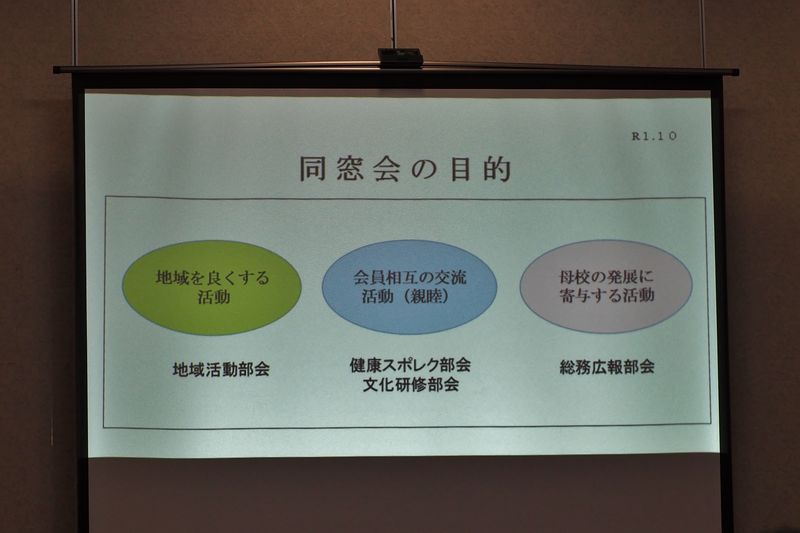 R1.10

同窓会の目的

地域を良くする活動

会員相互の交流活動（親睦）

母校の発展に寄与する活動

地域活動部会

健康スポレク部会
文化研修部会

総務広報部会